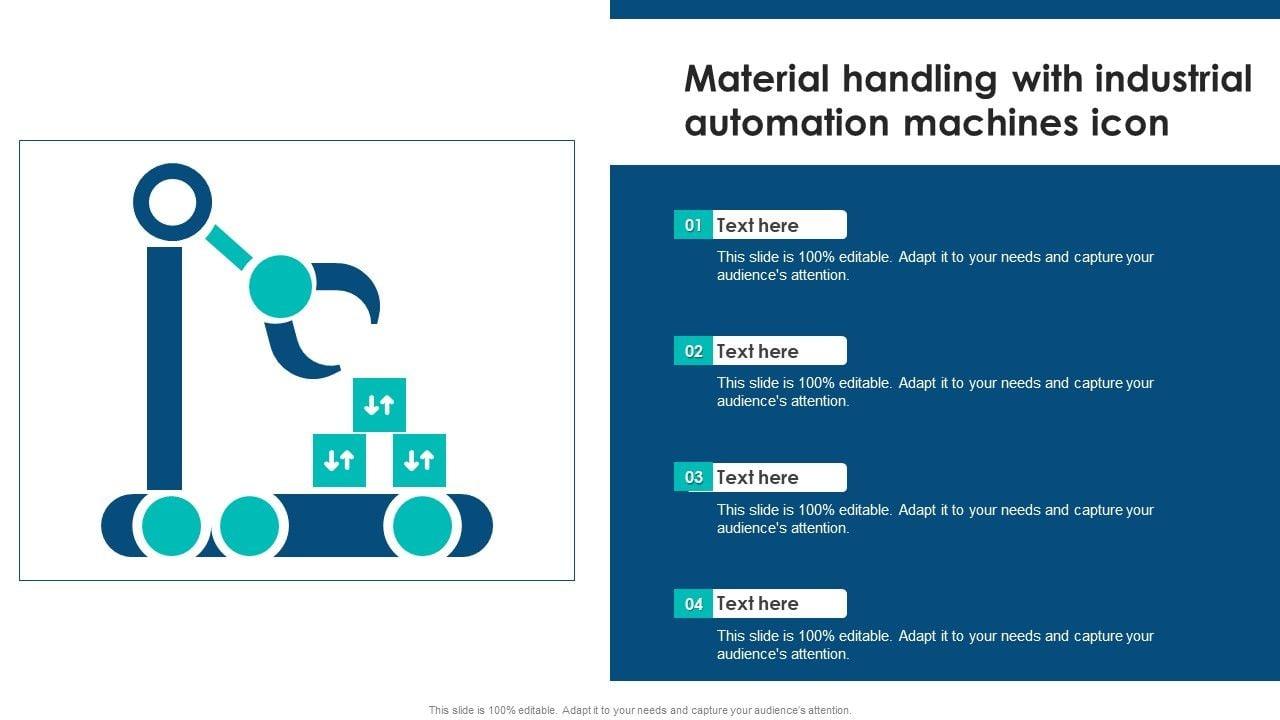 Material handling with industrial automation machines icon

01 Text here

This slide is 100% editable. Adapt it to your needs and capture your audience's attention.

02 Text here

This slide is 100% editable. Adapt it to your needs and capture your audience's attention.

03 Text here

This slide is 100% editable. Adapt it to your needs and capture your audience's attention.

04 Text here

This slide is 100% editable. Adapt it to your needs and capture your audience's attention.

This slide is 100% editable. Adapt it to your needs and capture your audience's attention.